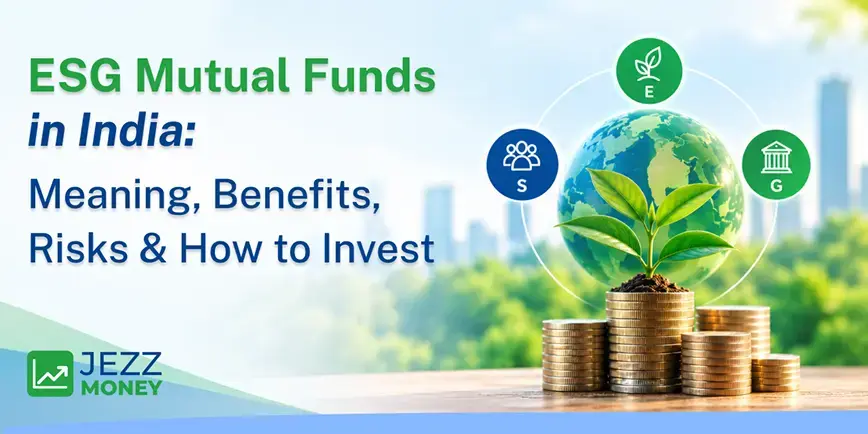 ESG Mutual Funds
in India:
Meaning, Benefits, Risks & How to Invest

E
S
G

JEZZ
MONEY